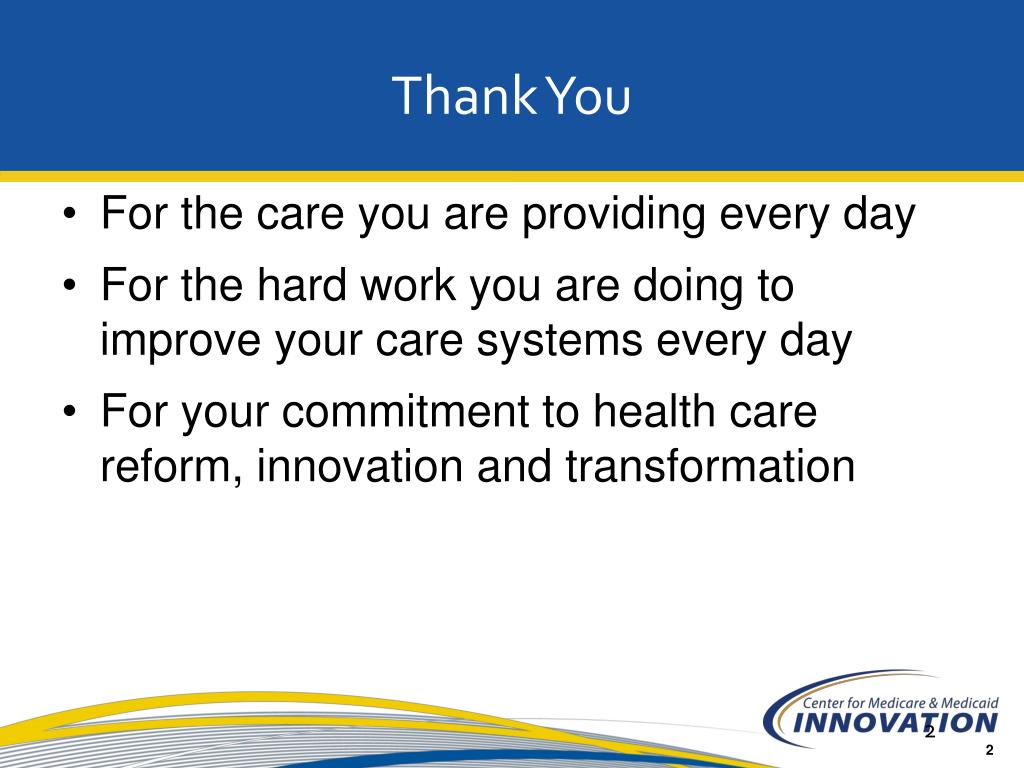 Thank You

• For the care you are providing every day
• For the hard work you are doing to improve your care systems every day
• For your commitment to health care reform, innovation and transformation

Center for Medicare & Medicaid
INNOVATION
2
2